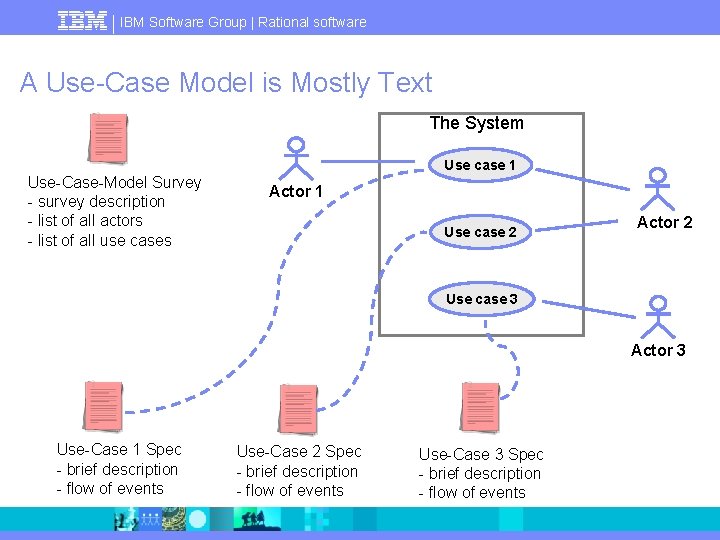 IBM | IBM Software Group | Rational software

A Use-Case Model is Mostly Text

Use-Case-Model Survey
- survey description
- list of all actors
- list of all use cases

Actor 1

The System

Use case 1

Use case 2

Use case 3

Actor 2

Actor 3

Use-Case 1 Spec
- brief description
- flow of events

Use-Case 2 Spec
- brief description
- flow of events

Use-Case 3 Spec
- brief description
- flow of events